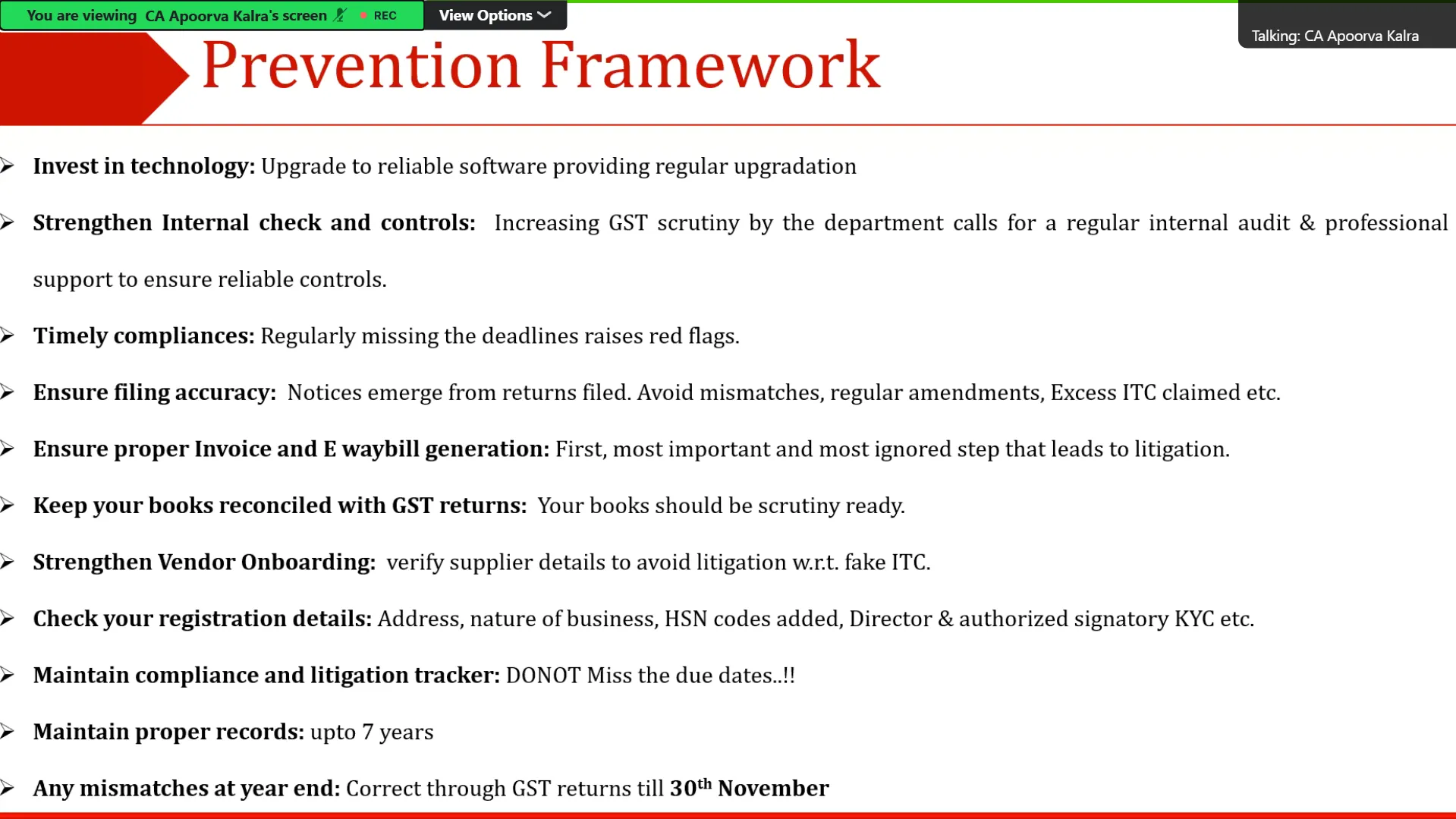 You are viewing CA Apoorva Kalra's screen REC View Options

Talking: CA Apoorva Kalra

Prevention Framework

➢ Invest in technology: Upgrade to reliable software providing regular upgradation

➢ Strengthen Internal check and controls: Increasing GST scrutiny by the department calls for a regular internal audit & professional support to ensure reliable controls.

➢ Timely compliances: Regularly missing the deadlines raises red flags.

➢ Ensure filing accuracy: Notices emerge from returns filed. Avoid mismatches, regular amendments, Excess ITC claimed etc.

➢ Ensure proper Invoice and E waybill generation: First, most important and most ignored step that leads to litigation.

➢ Keep your books reconciled with GST returns: Your books should be scrutiny ready.

➢ Strengthen Vendor Onboarding: verify supplier details to avoid litigation w.r.t. fake ITC.

➢ Check your registration details: Address, nature of business, HSN codes added, Director & authorized signatory KYC etc.

➢ Maintain compliance and litigation tracker: DONOT Miss the due dates..!!

➢ Maintain proper records: upto 7 years

➢ Any mismatches at year end: Correct through GST returns till 30$^{th}$ November